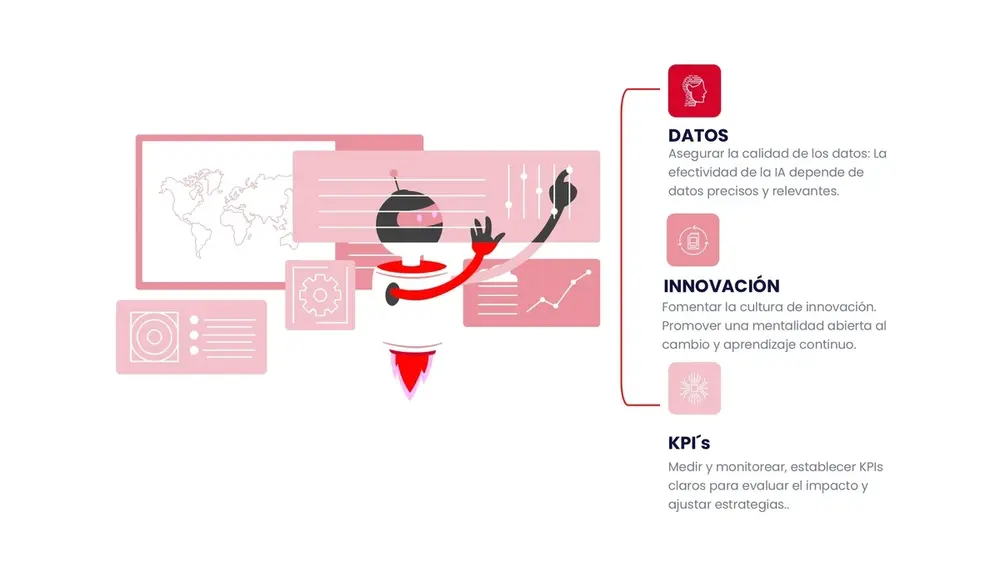 DATOS
Asegurar la calidad de los datos: La efectividad de la IA depende de datos precisos y relevantes.

INNOVACIÓN
Fomentar la cultura de innovación. Promover una mentalidad abierta al cambio y aprendizaje continuo.

KPI´s
Medir y monitorear, establecer KPIs claros para evaluar el impacto y ajustar estrategias..